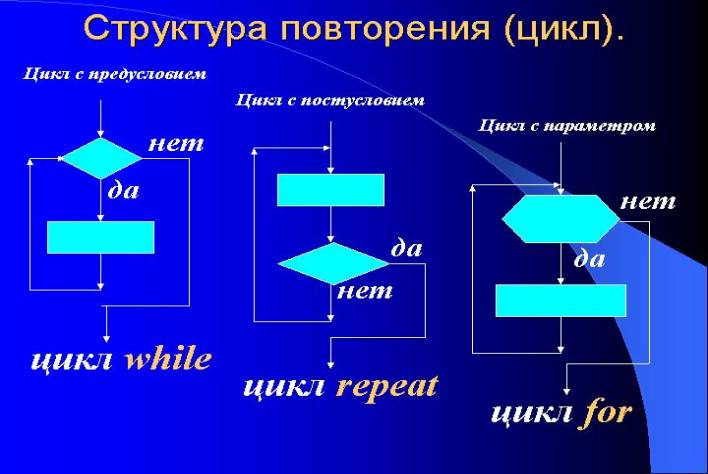 Структура повторения (цикл).

Цикл с предусловием

нет

да

цикл while

Цикл с постусловием

да

нет

цикл repeat

Цикл с параметром

нет

да

цикл for